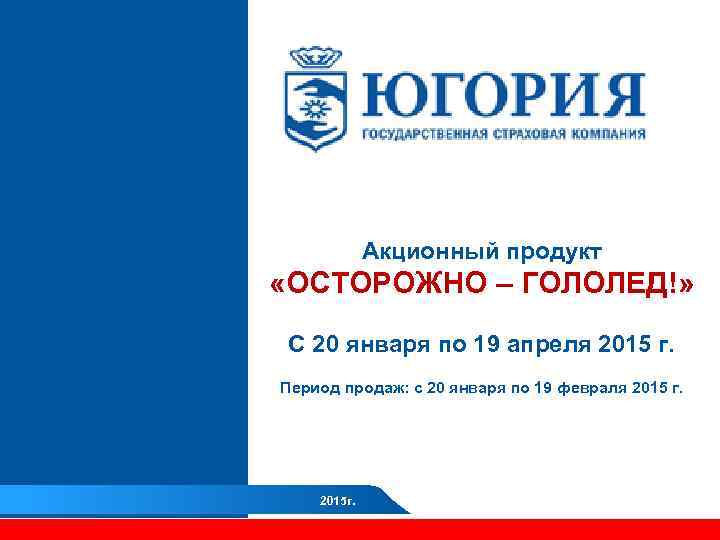 ЮГОРИЯ
ГОСУДАРСТВЕННАЯ СТРАХОВАЯ КОМПАНИЯ

Акционный продукт
«ОСТОРОЖНО – ГОЛОЛЕД!»

С 20 января по 19 апреля 2015 г.

Период продаж: с 20 января по 19 февраля 2015 г.

2015г.